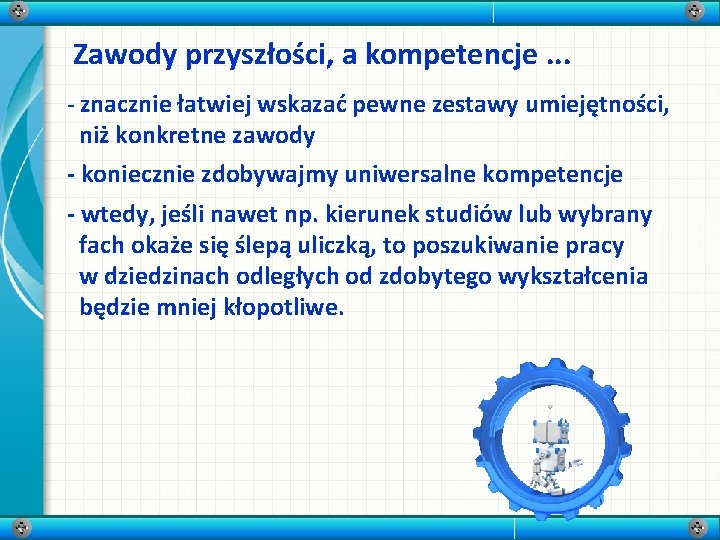 Zawody przyszłości, a kompetencje ...

- znacznie łatwiej wskazać pewne zestawy umiejętności, niż konkretne zawody

- koniecznie zdobywajmy uniwersalne kompetencje

- wtedy, jeśli nawet np. kierunek studiów lub wybrany fach okaże się ślepą uliczką, to poszukiwanie pracy w dziedzinach odległych od zdobytego wykształcenia będzie mniej kłopotliwe.